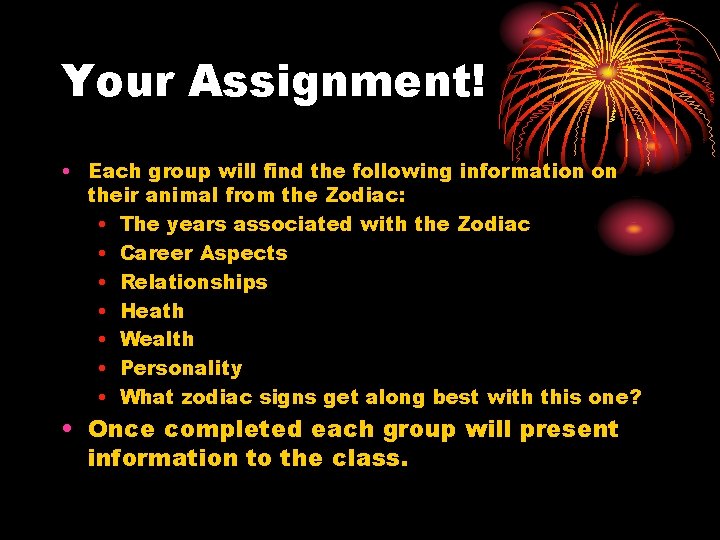 Your Assignment!

• Each group will find the following information on their animal from the Zodiac:
  • The years associated with the Zodiac
  • Career Aspects
  • Relationships
  • Heath
  • Wealth
  • Personality
  • What zodiac signs get along best with this one?
• Once completed each group will present information to the class.